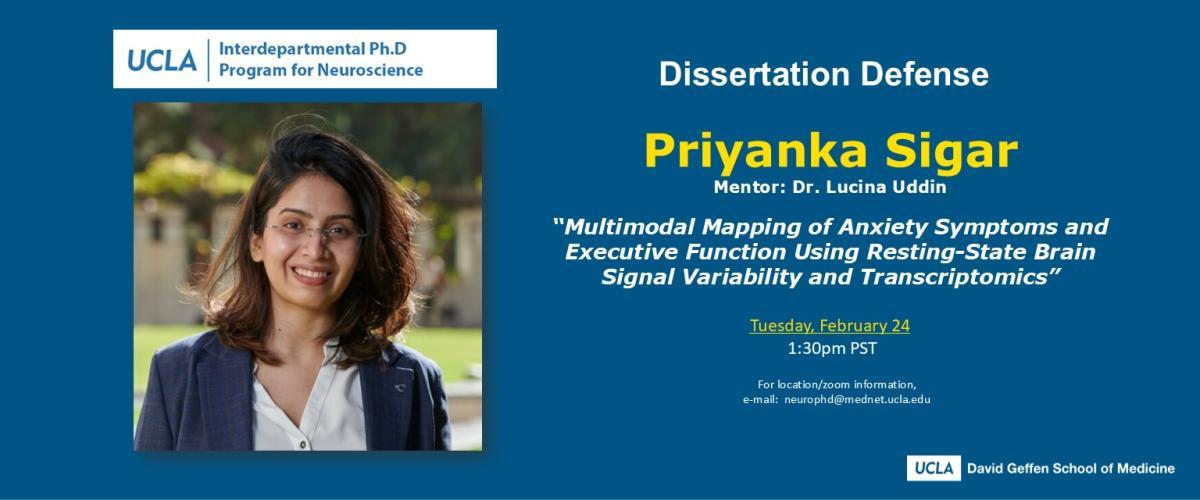 UCLA Interdepartmental Ph.D Program for Neuroscience

Dissertation Defense

Priyanka Sigar

Mentor: Dr. Lucina Uddin

"Multimodal Mapping of Anxiety Symptoms and Executive Function Using Resting-State Brain Signal Variability and Transcriptomics"

Tuesday, February 24

1:30pm PST

For location/zoom information, e-mail: neurophd@mednet.ucla.edu

UCLA David Geffen School of Medicine